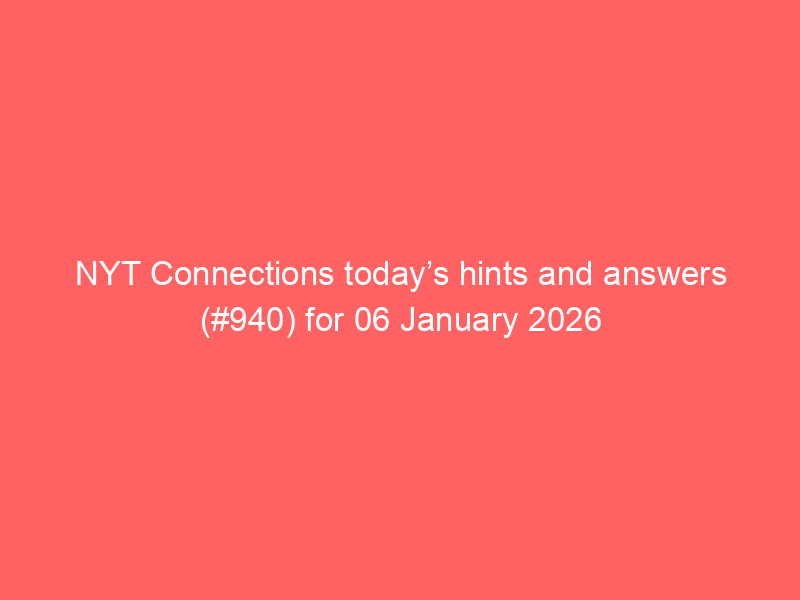 NYT Connections today’s hints and answers (#940) for 06 January 2026